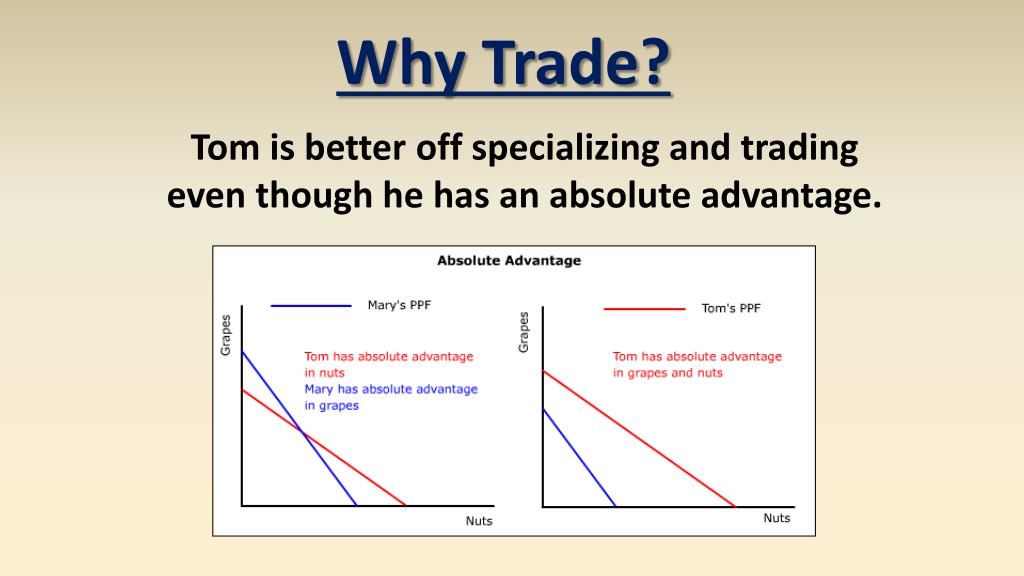 Why Trade?

Tom is better off specializing and trading even though he has an absolute advantage.

Absolute Advantage

Mary's PPF

Grapes

Tom has absolute advantage in nuts
Mary has absolute advantage in grapes

Nuts

Tom's PPF

Grapes

Tom has absolute advantage in grapes and nuts

Nuts